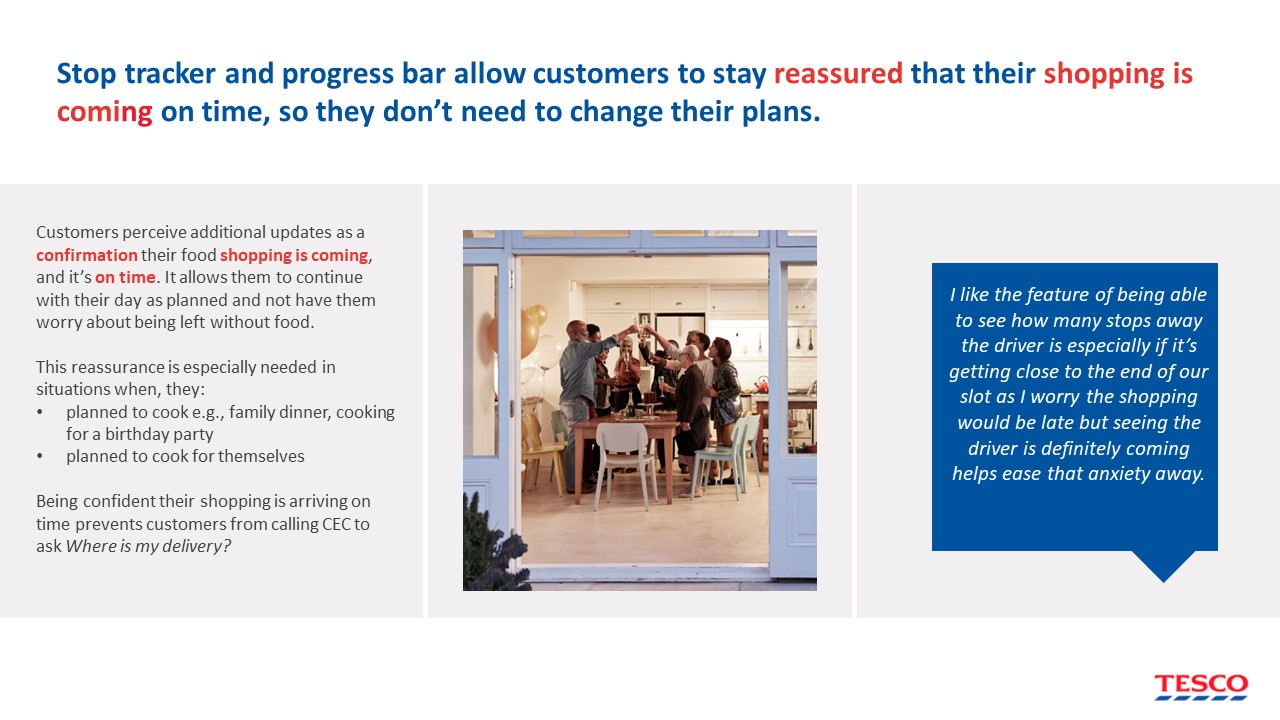 Stop tracker and progress bar allow customers to stay reassured that their shopping is coming on time, so they don't need to change their plans.

Customers perceive additional updates as a confirmation their food shopping is coming, and it's on time. It allows them to continue with their day as planned and not have them worry about being left without food.

This reassurance is especially needed in situations when, they:
• planned to cook e.g., family dinner, cooking for a birthday party
• planned to cook for themselves

Being confident their shopping is arriving on time prevents customers from calling CEC to ask Where is my delivery?

I like the feature of being able to see how many stops away the driver is especially if it's getting close to the end of our slot as I worry the shopping would be late but seeing the driver is definitely coming helps ease that anxiety away.

TESCO